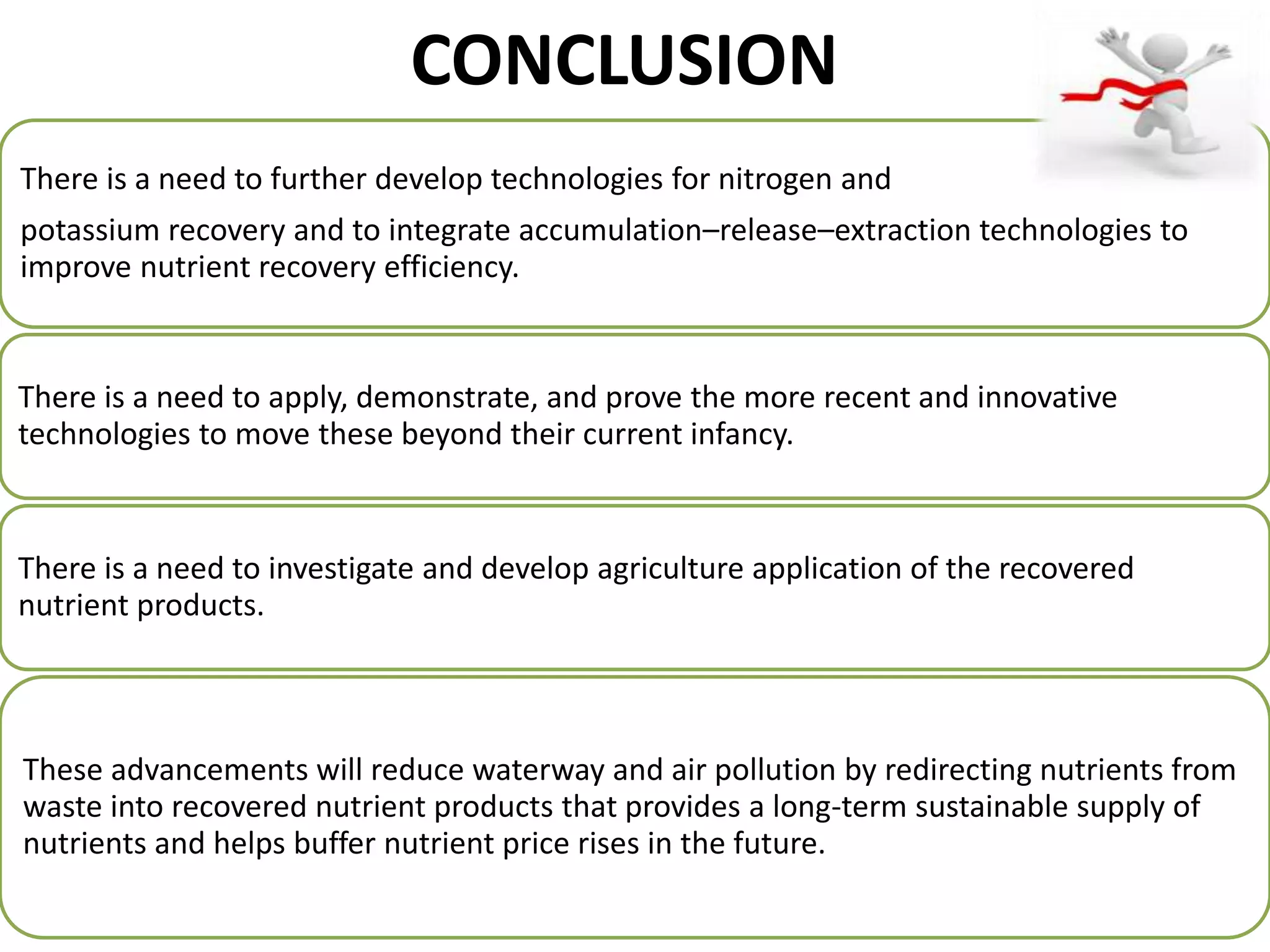 CONCLUSION

There is a need to further develop technologies for nitrogen and potassium recovery and to integrate accumulation–release–extraction technologies to improve nutrient recovery efficiency.

There is a need to apply, demonstrate, and prove the more recent and innovative technologies to move these beyond their current infancy.

There is a need to investigate and develop agriculture application of the recovered nutrient products.

These advancements will reduce waterway and air pollution by redirecting nutrients from waste into recovered nutrient products that provides a long-term sustainable supply of nutrients and helps buffer nutrient price rises in the future.